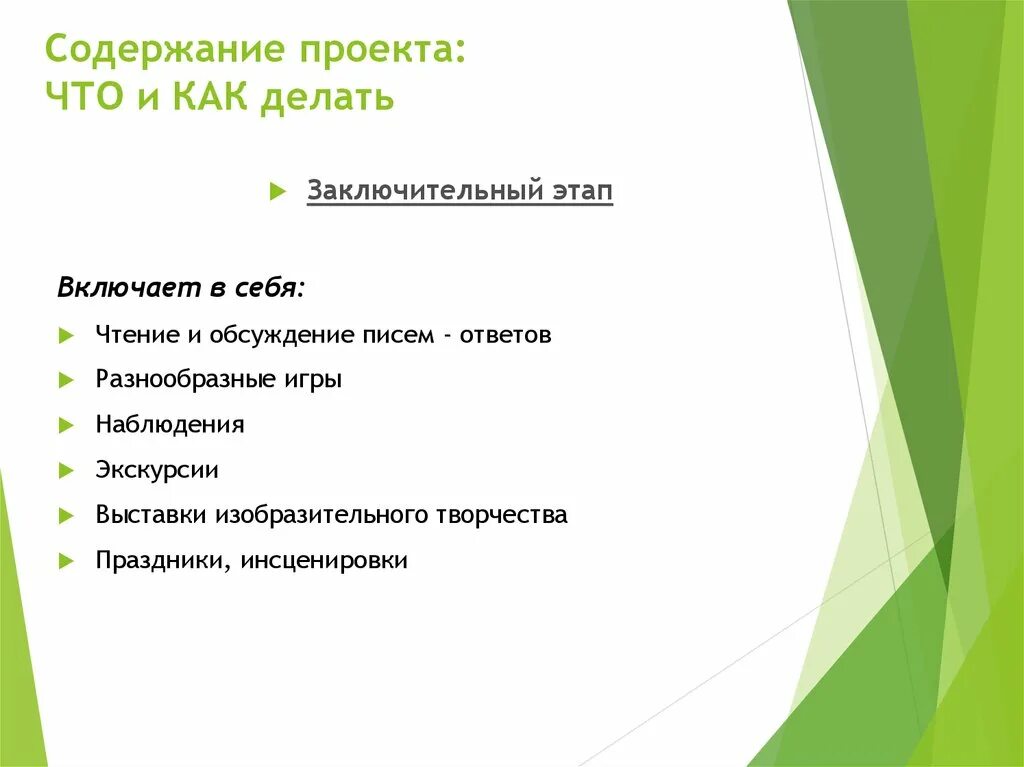 Содержание проекта:
ЧТО и КАК делать

Заключительный этап

Включает в себя:

Чтение и обсуждение писем - ответов

Разнообразные игры

Наблюдения

Экскурсии

Выставки изобразительного творчества

Праздники, инсценировки